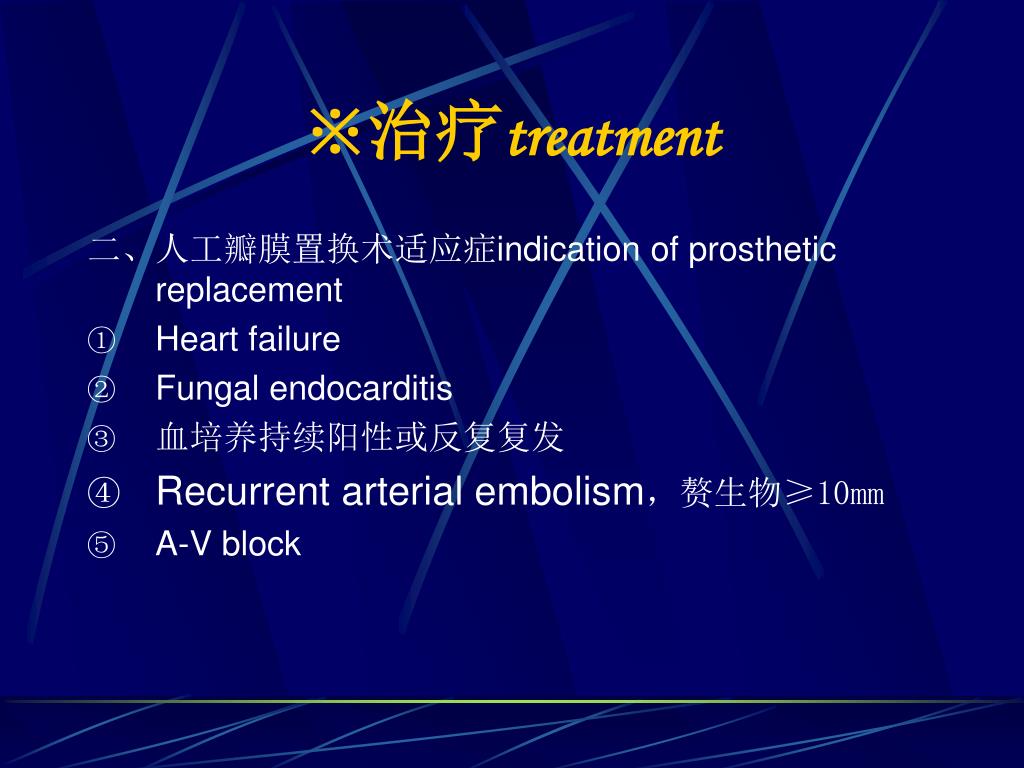 ※治疗 treatment

二、人工瓣膜置换术适应症indication of prosthetic replacement

① Heart failure

② Fungal endocarditis

③ 血培养持续阳性或反复复发

④ Recurrent arterial embolism，赘生物≥10㎜

⑤ A-V block